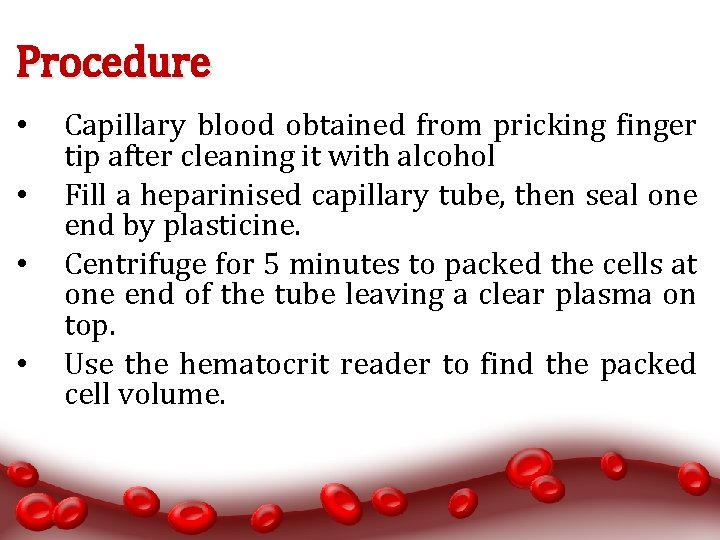 Procedure

• Capillary blood obtained from pricking finger tip after cleaning it with alcohol
• Fill a heparinised capillary tube, then seal one end by plasticine.
• Centrifuge for 5 minutes to packed the cells at one end of the tube leaving a clear plasma on top.
• Use the hematocrit reader to find the packed cell volume.